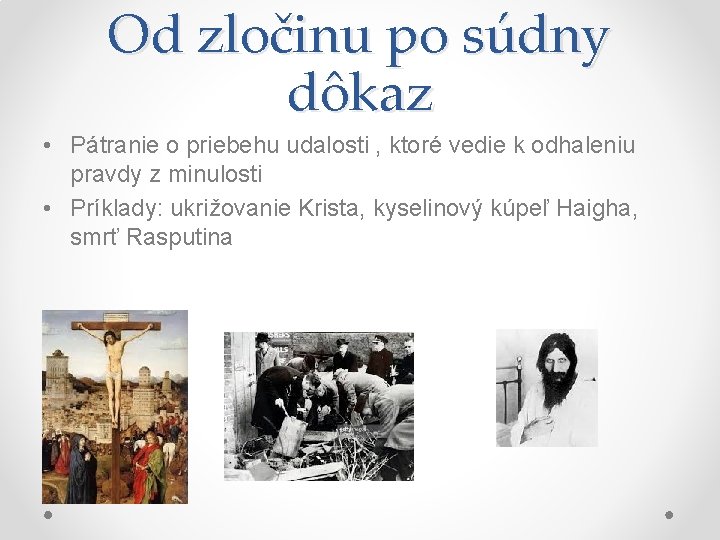 Od zločinu po súdny dôkaz

• Pátranie o priebehu udalosti , ktoré vedie k odhaleniu pravdy z minulosti
• Príklady: ukrižovanie Krista, kyselinový kúpeľ Haigha, smrť Rasputina